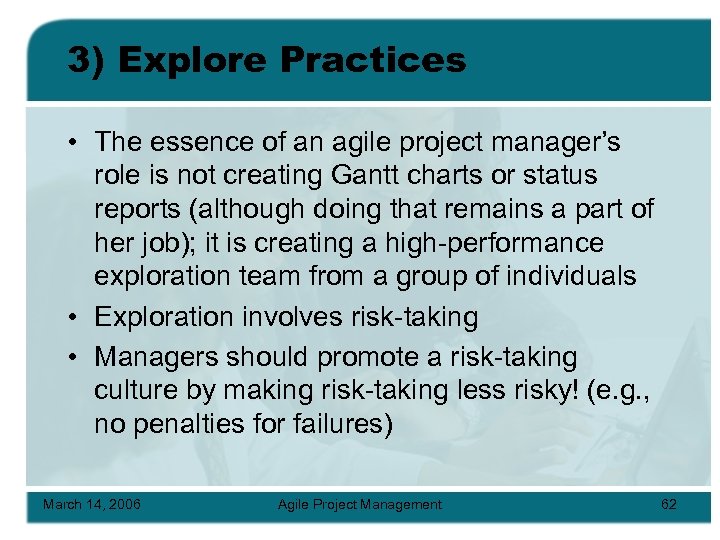 3) Explore Practices

• The essence of an agile project manager's role is not creating Gantt charts or status reports (although doing that remains a part of her job); it is creating a high-performance exploration team from a group of individuals

• Exploration involves risk-taking

• Managers should promote a risk-taking culture by making risk-taking less risky! (e.g., no penalties for failures)

March 14, 2006

Agile Project Management

62